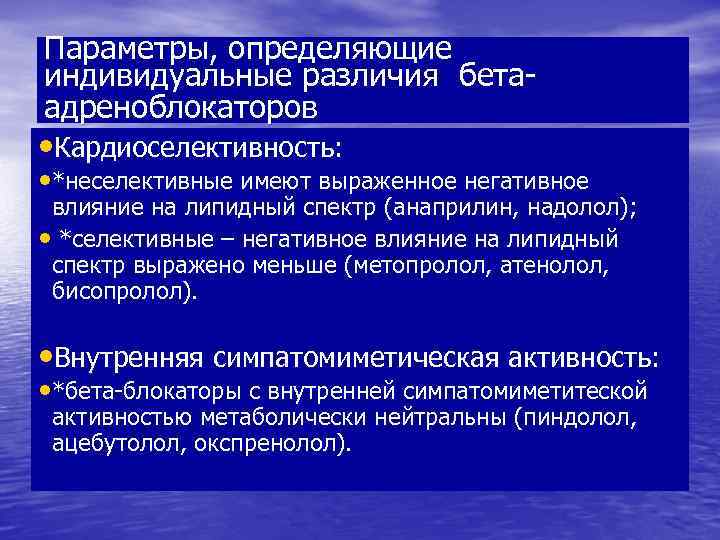 Параметры, определяющие индивидуальные различия бета-адреноблокаторов

•Кардиоселективность:

•*неселективные имеют выраженное негативное влияние на липидный спектр (анаприлин, надолол);

• *селективные – негативное влияние на липидный спектр выражено меньше (метопролол, атенолол, бисопролол).

•Внутренняя симпатомиметическая активность:

•*бета-блокаторы с внутренней симпатомиметитеской активностью метаболически нейтральны (пиндолол, ацебутолол, окспренолол).